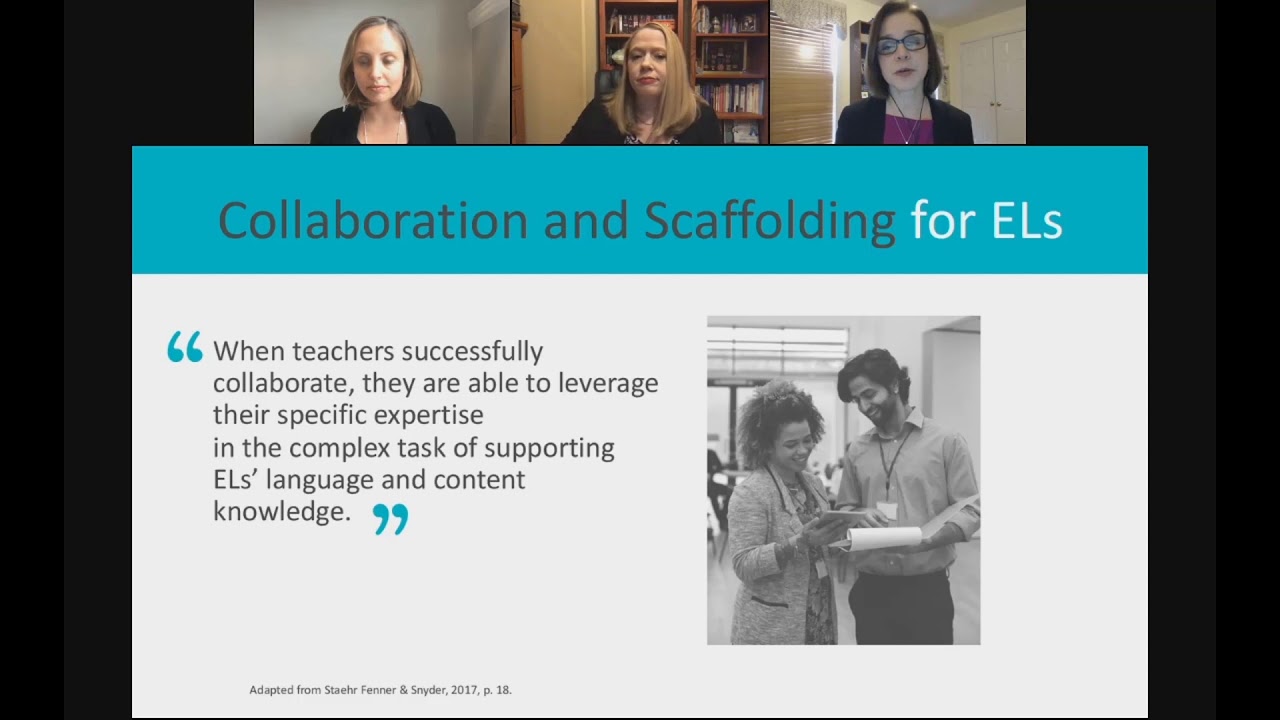 Collaboration and Scaffolding for ELs

“When teachers successfully collaborate, they are able to leverage their specific expertise in the complex task of supporting ELs’ language and content knowledge.”

Adapted from Staehr Fenner & Snyder, 2017, p. 18.